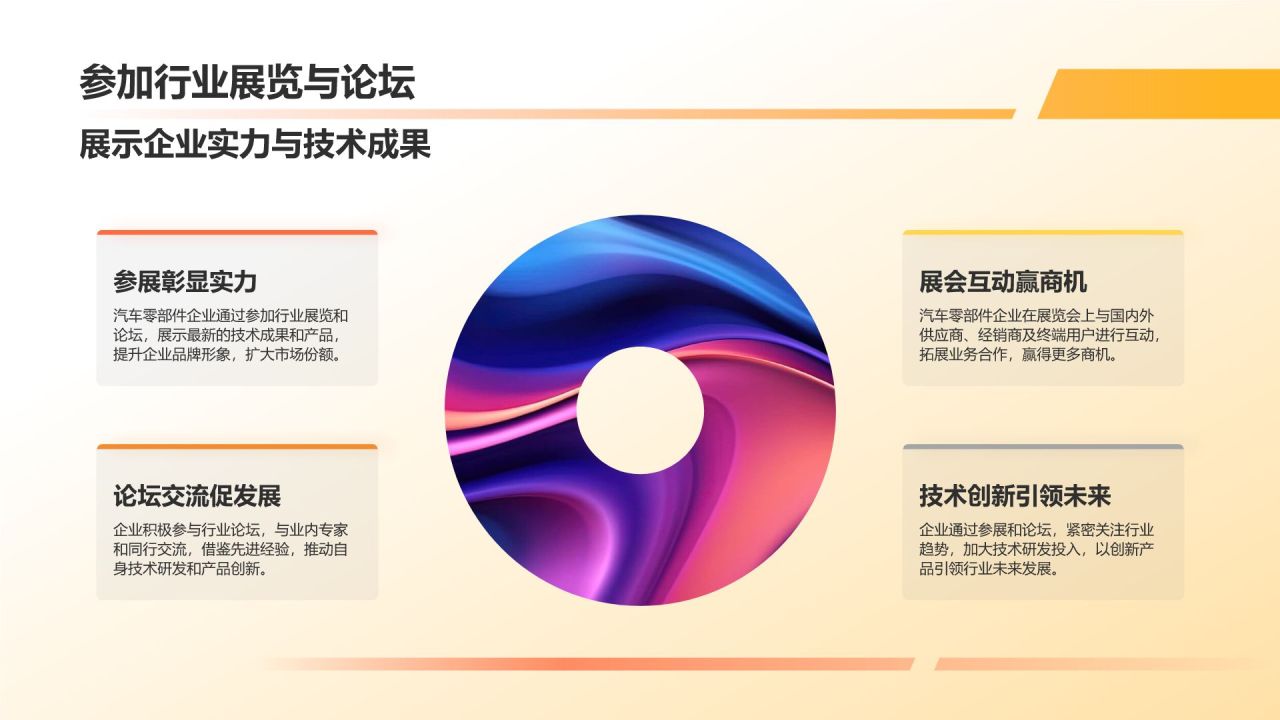 参加行业展览与论坛

展示企业实力与技术成果

参展彰显实力

汽车零部件企业通过参加行业展览和论坛，展示最新的技术成果和产品，提升企业品牌形象，扩大市场份额。

论坛交流促发展

企业积极参与行业论坛，与业内专家和同行交流，借鉴先进经验，推动自身技术研发和产品创新。

展会互动赢商机

汽车零部件企业在展览会上与国内外供应商、经销商及终端用户进行互动，拓展业务合作，赢得更多商机。

技术创新引领未来

企业通过参展和论坛，紧密关注行业趋势，加大技术研发投入，以创新产品引领行业未来发展。